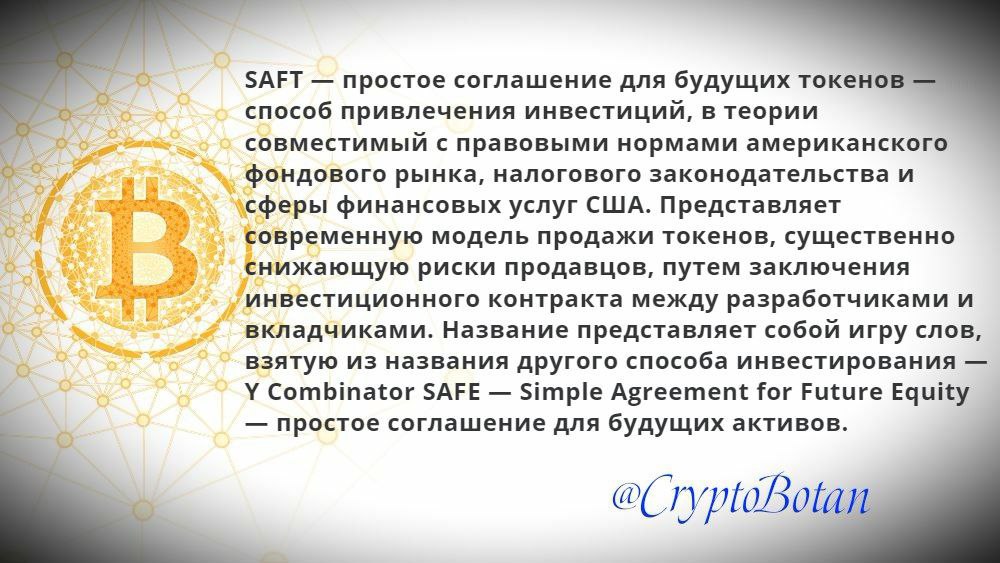 SAFT — простое соглашение для будущих токенов — способ привлечения инвестиций, в теории совместимый с правовыми нормами американского фондового рынка, налогового законодательства и сферы финансовых услуг США. Представляет современную модель продажи токенов, существенно снижающую риски продавцов, путем заключения инвестиционного контракта между разработчиками и вкладчиками. Название представляет собой игру слов, взятую из названия другого способа инвестирования — Y Combinator SAFE — Simple Agreement for Future Equity — простое соглашение для будущих активов.

@CryptoBotan